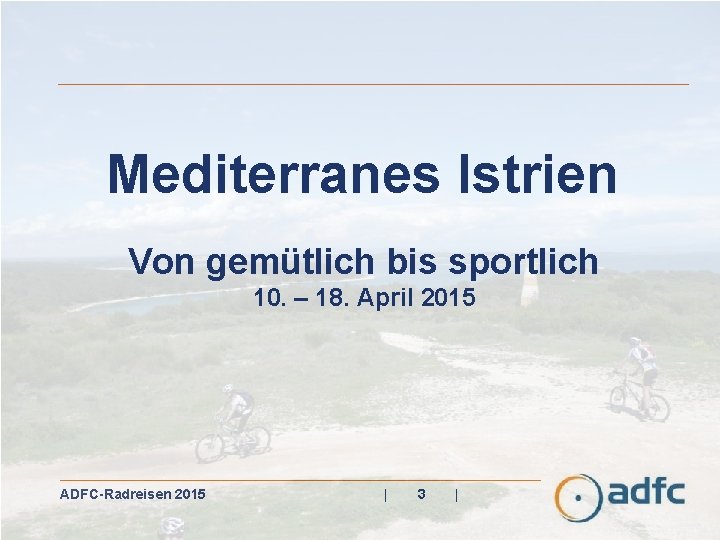 Mediterranes Istrien

Von gemütlich bis sportlich
10. – 18. April 2015

ADFC-Radreisen 2015 | 3 |

adfc